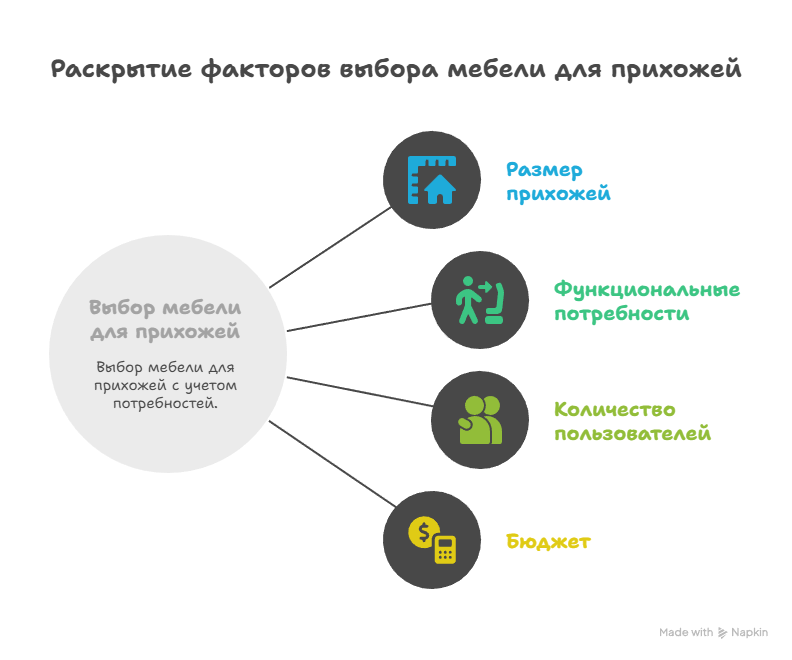 Раскрытие факторов выбора мебели для прихожей

Выбор мебели для прихожей

Выбор мебели для прихожей с учетом потребностей.

Размер прихожей

Функциональные потребности

Количество пользователей

Бюджет

Made with Napkin